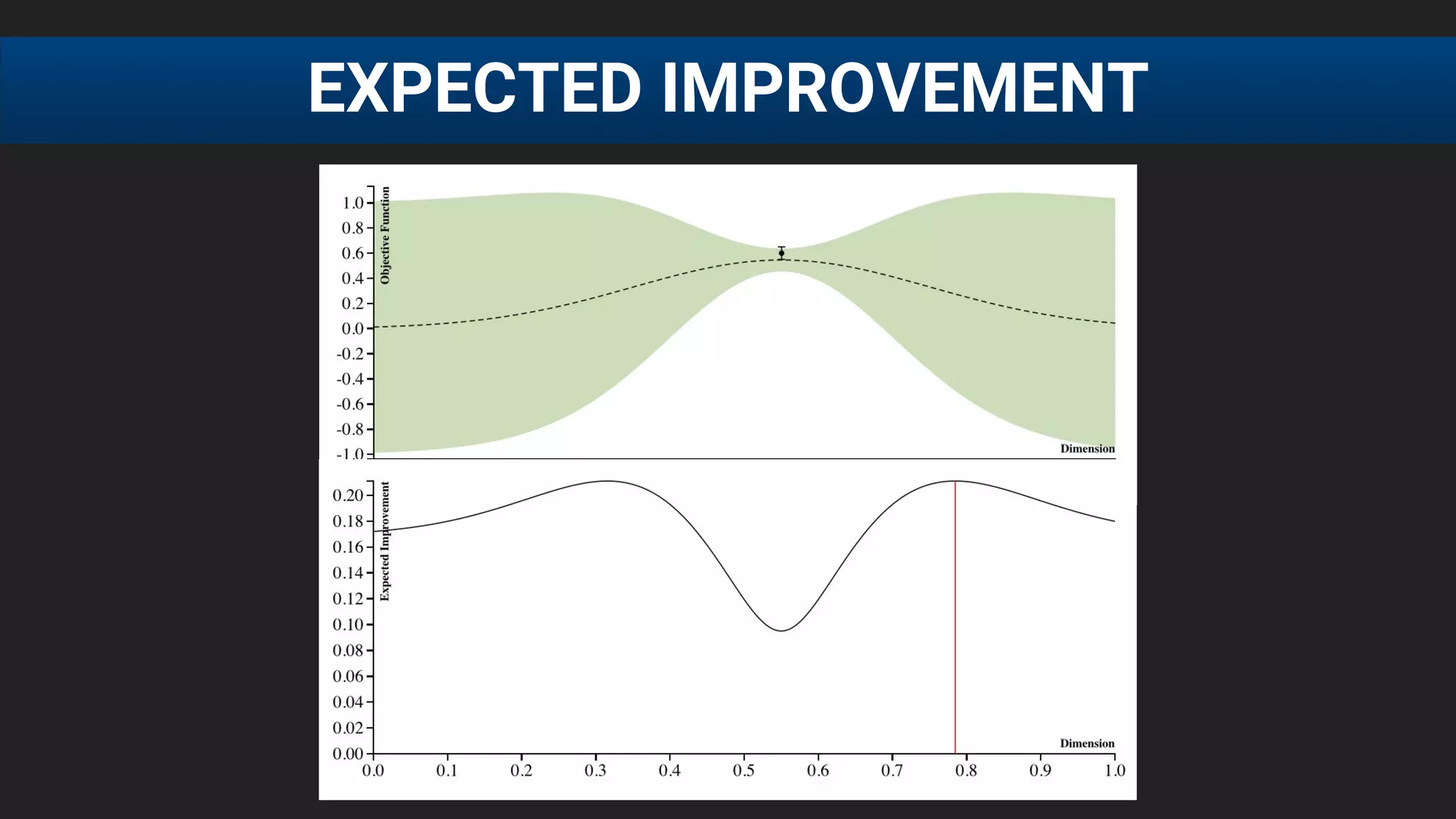 EXPECTED IMPROVEMENT

Objective Function

1.0
0.8
0.6
0.4
0.2
0.0
-0.2
-0.4
-0.6
-0.8
-1.0

Dimension

Expected Improvement

0.20
0.18
0.16
0.14
0.12
0.10
0.08
0.06
0.04
0.02
0.00

Dimension

0.0 0.1 0.2 0.3 0.4 0.5 0.6 0.7 0.8 0.9 1.0